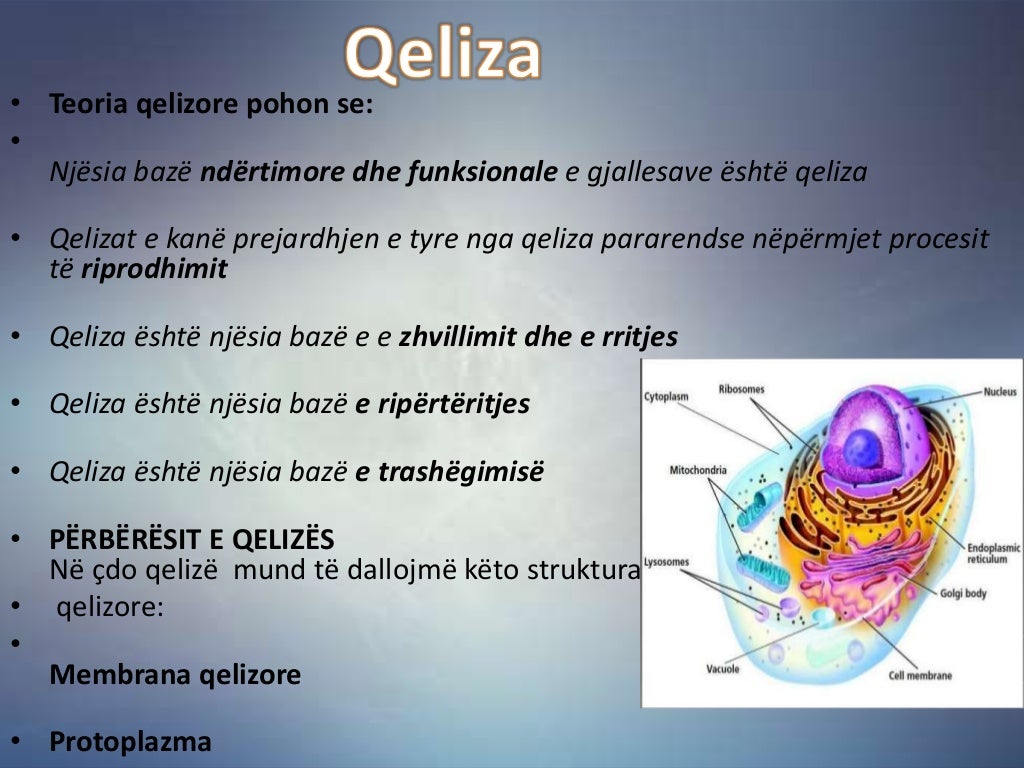 Qeliza

• Teoria qelizore pohon se:
•
Njësia bazë ndërtimore dhe funksionale e gjallesave është qeliza

• Qelizat e kanë prejardhjen e tyre nga qeliza pararendse nëpërmjet procesit të riprodhimit

• Qeliza është njësia bazë e e zhvillimit dhe e rritjes

• Qeliza është njësia bazë e ripërtëritjes

• Qeliza është njësia bazë e trashëgimisë

• PËRBËRËSIT E QELIZËS
Në çdo qelizë mund të dallojmë këto struktura
• qelizore:
•
Membrana qelizore

• Protoplazma

Cytoplasm
Ribosomes
Nucleus
Mitochondria
Endoplasmic reticulum
Lysosomes
Golgi body
Vacuole
Cell membrane